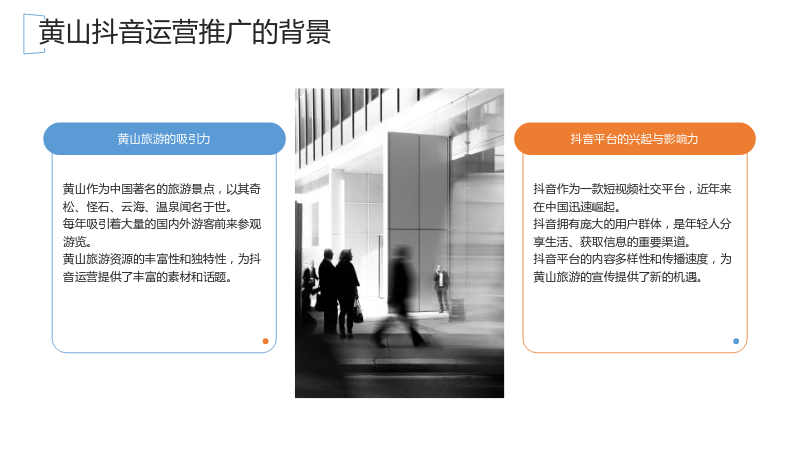 黄山抖音运营推广的背景

黄山旅游的吸引力

黄山作为中国著名的旅游景点，以其奇松、怪石、云海、温泉闻名于世。
每年吸引着大量的国内外游客前来参观游览。
黄山旅游资源的丰富性和独特性，为抖音运营提供了丰富的素材和话题。

抖音平台的兴起与影响力

抖音作为一款短视频社交平台，近年来在中国迅速崛起。
抖音拥有庞大的用户群体，是年轻人分享生活、获取信息的重要渠道。
抖音平台的内容多样性和传播速度，为黄山旅游的宣传提供了新的机遇。